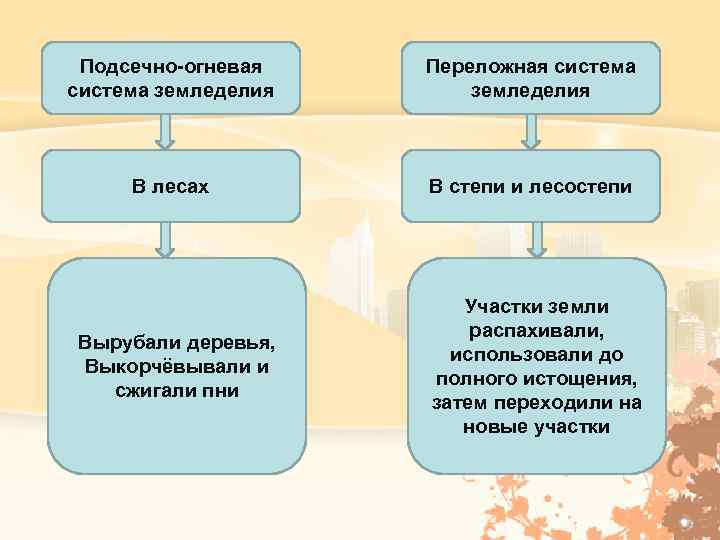 Подсечно-огневая система земледелия

В лесах

Вырубали деревья, Выкорчёвывали и сжигали пни

Переложная система земледелия

В степи и лесостепи

Участки земли распахивали, использовали до полного истощения, затем переходили на новые участки